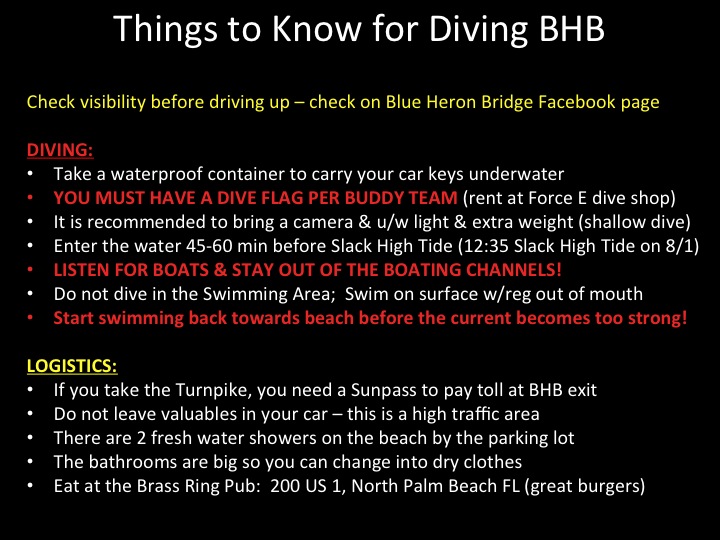 Things to Know for Diving BHB

Check visibility before driving up – check on Blue Heron Bridge Facebook page

DIVING:
• Take a waterproof container to carry your car keys underwater
• YOU MUST HAVE A DIVE FLAG PER BUDDY TEAM (rent at Force E dive shop)
• It is recommended to bring a camera & u/w light & extra weight (shallow dive)
• Enter the water 45-60 min before Slack High Tide (12:35 Slack High Tide on 8/1)
• LISTEN FOR BOATS & STAY OUT OF THE BOATING CHANNELS!
• Do not dive in the Swimming Area; Swim on surface w/reg out of mouth
• Start swimming back towards beach before the current becomes too strong!

LOGISTICS:
• If you take the Turnpike, you need a Sunpass to pay toll at BHB exit
• Do not leave valuables in your car – this is a high traffic area
• There are 2 fresh water showers on the beach by the parking lot
• The bathrooms are big so you can change into dry clothes
• Eat at the Brass Ring Pub: 200 US 1, North Palm Beach FL (great burgers)